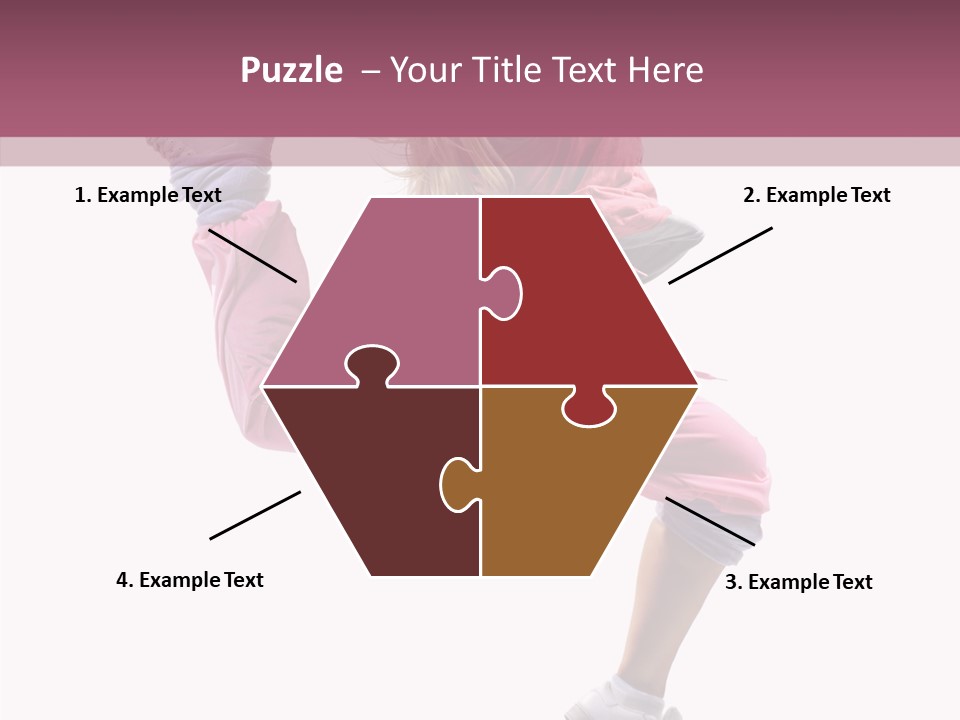 Puzzle – Your Title Text Here

1. Example Text

2. Example Text

4. Example Text

3. Example Text